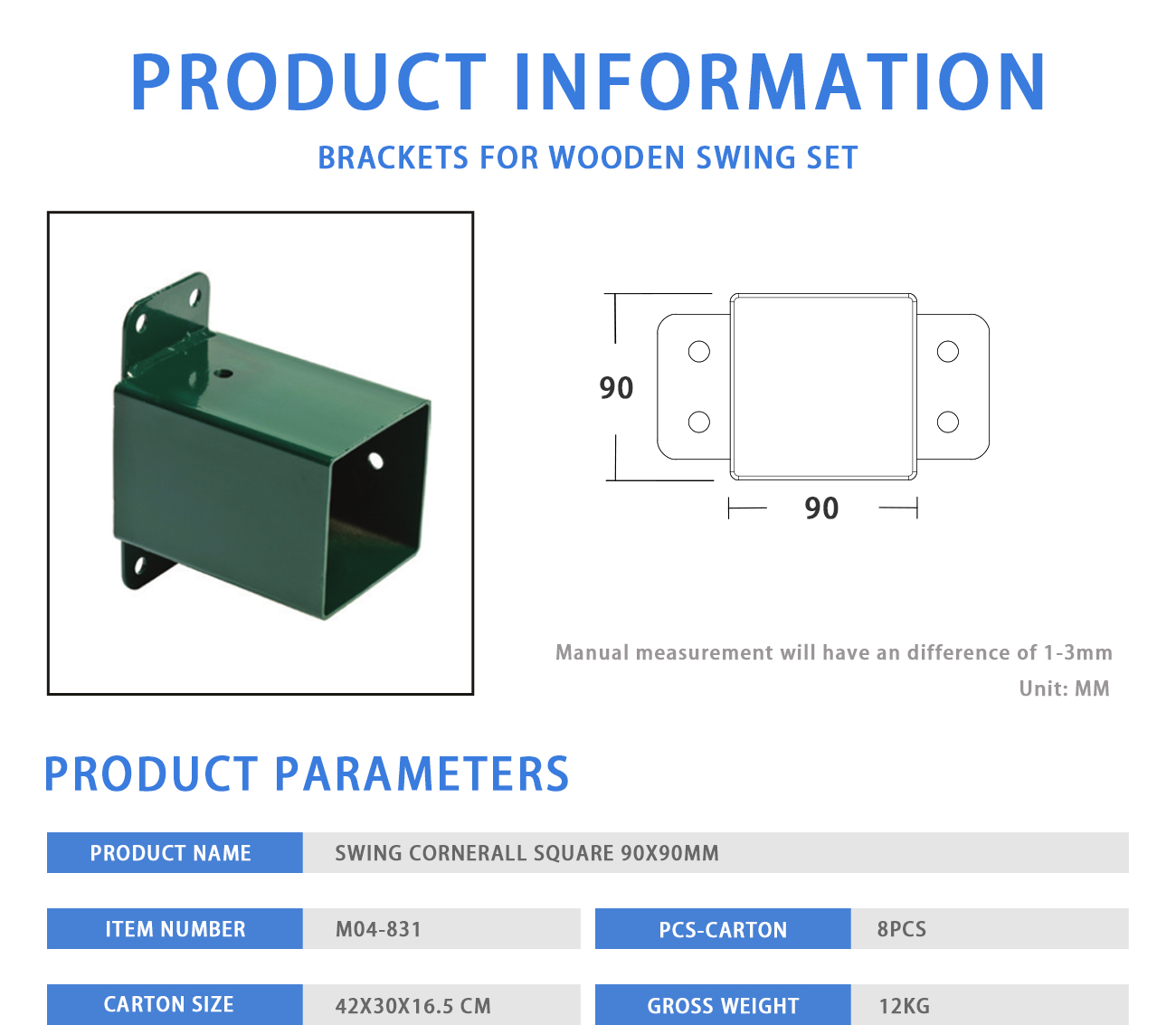 PRODUCT INFORMATION

BRACKETS FOR WOODEN SWING SET

90

90

Manual measurement will have an difference of 1-3mm

Unit: MM

PRODUCT PARAMETERS

| PRODUCT NAME | SWING CORNERALL SQUARE 90X90MM | | |
|---|---|---|---|
| ITEM NUMBER | M04-831 | PCS-CARTON | 8PCS |
| CARTON SIZE | 42X30X16.5 CM | GROSS WEIGHT | 12KG |